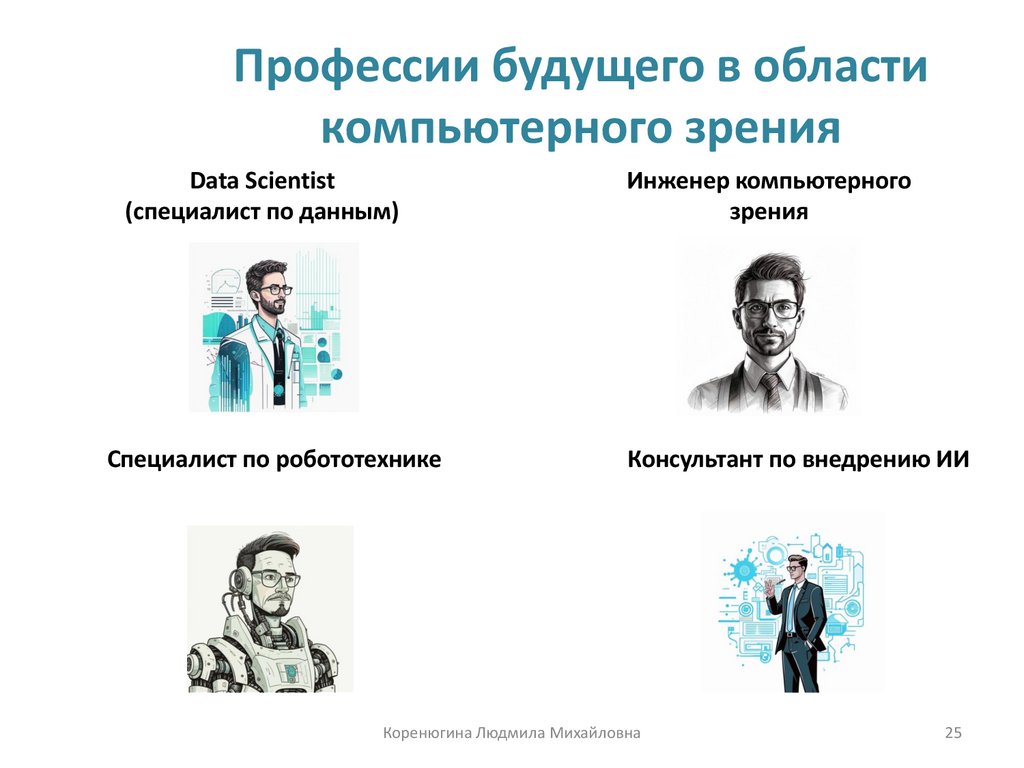 Профессии будущего в области компьютерного зрения

Data Scientist
(специалист по данным)

Инженер компьютерного зрения

Специалист по робототехнике

Консультант по внедрению ИИ

Коренюгина Людмила Михайловна

25